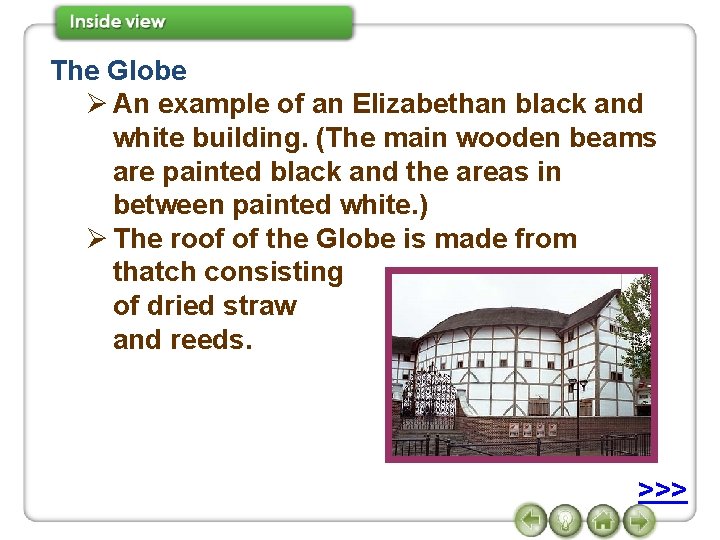 Inside view

The Globe

➢ An example of an Elizabethan black and white building. (The main wooden beams are painted black and the areas in between painted white.)

➢ The roof of the Globe is made from thatch consisting of dried straw and reeds.

>>>